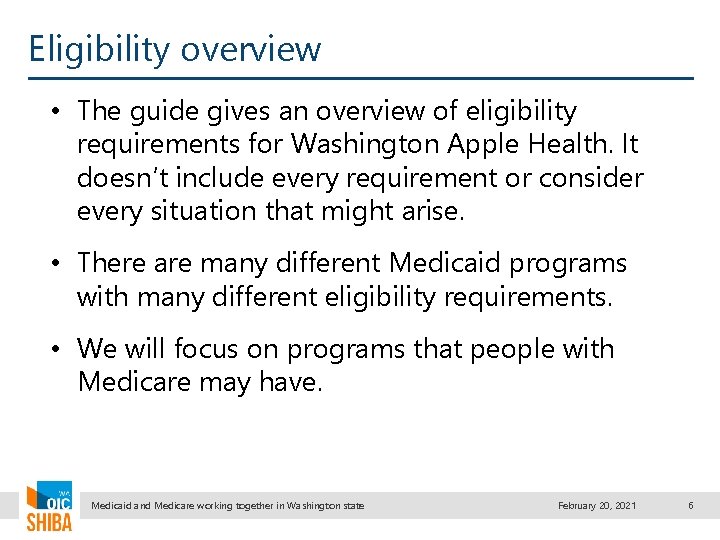 Eligibility overview

• The guide gives an overview of eligibility requirements for Washington Apple Health. It doesn't include every requirement or consider every situation that might arise.

• There are many different Medicaid programs with many different eligibility requirements.

• We will focus on programs that people with Medicare may have.

WA OIC SHIBA

Medicaid and Medicare working together in Washington state

February 20, 2021

6